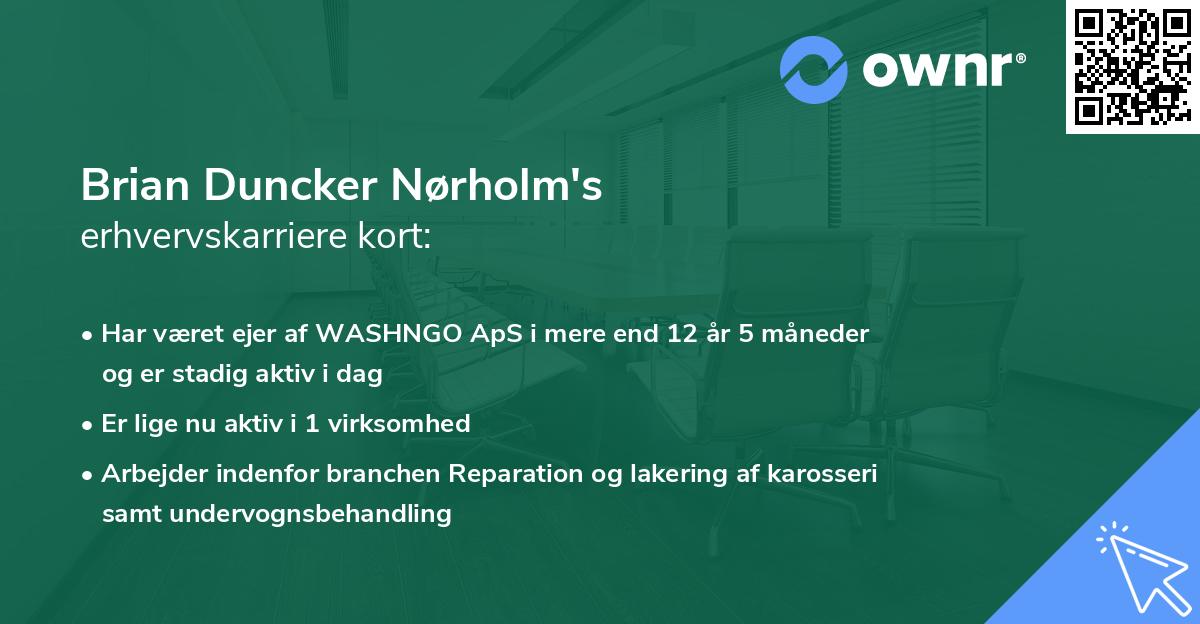 ownr®

Brian Duncker Nørholm's
erhvervskarriere kort:

• Har været ejer af WASHNGO ApS i mere end 12 år 5 måneder og er stadig aktiv i dag

• Er lige nu aktiv i 1 virksomhed

• Arbejder indenfor branchen Reparation og lakering af karosseri samt undervognsbehandling